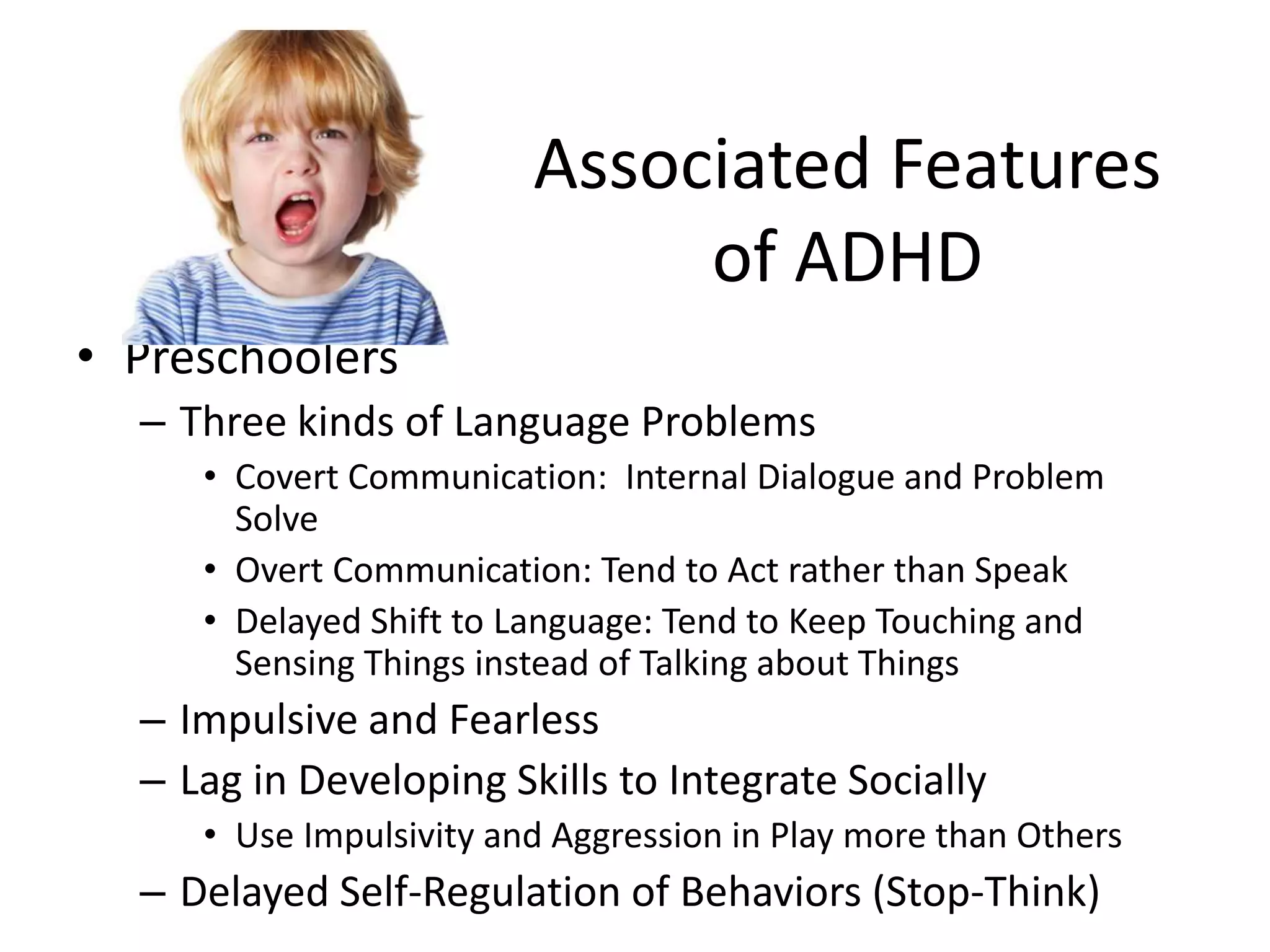 Associated Features of ADHD

• Preschoolers
 – Three kinds of Language Problems
  • Covert Communication: Internal Dialogue and Problem Solve
  • Overt Communication: Tend to Act rather than Speak
  • Delayed Shift to Language: Tend to Keep Touching and Sensing Things instead of Talking about Things
 – Impulsive and Fearless
 – Lag in Developing Skills to Integrate Socially
  • Use Impulsivity and Aggression in Play more than Others
 – Delayed Self-Regulation of Behaviors (Stop-Think)